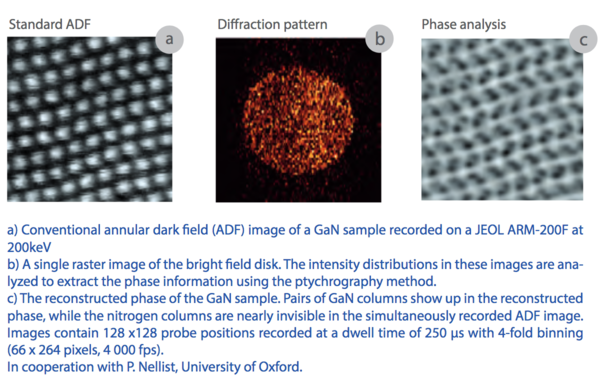 Standard ADF

a

Diffraction pattern

b

Phase analysis

c

a) Conventional annular dark field (ADF) image of a GaN sample recorded on a JEOL ARM-200F at 200keV
b) A single raster image of the bright field disk. The intensity distributions in these images are analyzed to extract the phase information using the ptychrography method.
c) The reconstructed phase of the GaN sample. Pairs of GaN columns show up in the reconstructed phase, while the nitrogen columns are nearly invisible in the simultaneously recorded ADF image. Images contain 128 x128 probe positions recorded at a dwell time of 250 µs with 4-fold binning (66 x 264 pixels, 4 000 fps).
In cooperation with P. Nellist, University of Oxford.